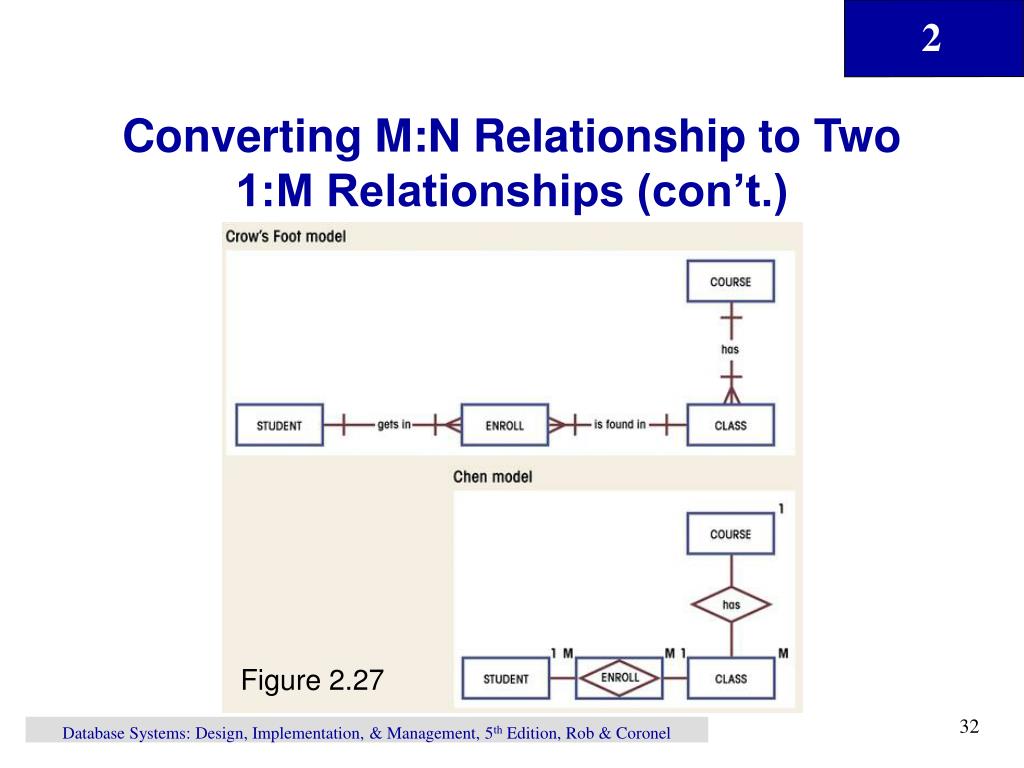 2

Converting M:N Relationship to Two 1:M Relationships (con't.)

Crow's Foot model

COURSE

has

STUDENT

gets in

ENROLL

is found in

CLASS

Chen model

1

COURSE

has

1 M

M 1

M

STUDENT

ENROLL

CLASS

Figure 2.27

Database Systems: Design, Implementation, & Management, 5$^{th}$ Edition, Rob & Coronel

32